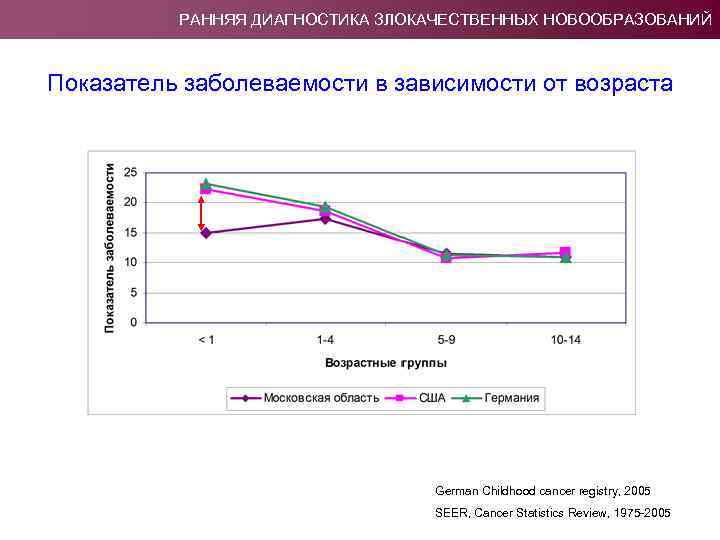 РАННЯЯ ДИАГНОСТИКА ЗЛОКАЧЕСТВЕННЫХ НОВООБРАЗОВАНИЙ

Показатель заболеваемости в зависимости от возраста

Показатель заболеваемости

25
20
15
10
5
0

< 1
1-4
5-9
10-14

Возрастные группы

Московская область
США
Германия

German Childhood cancer registry, 2005

SEER, Cancer Statistics Review, 1975-2005